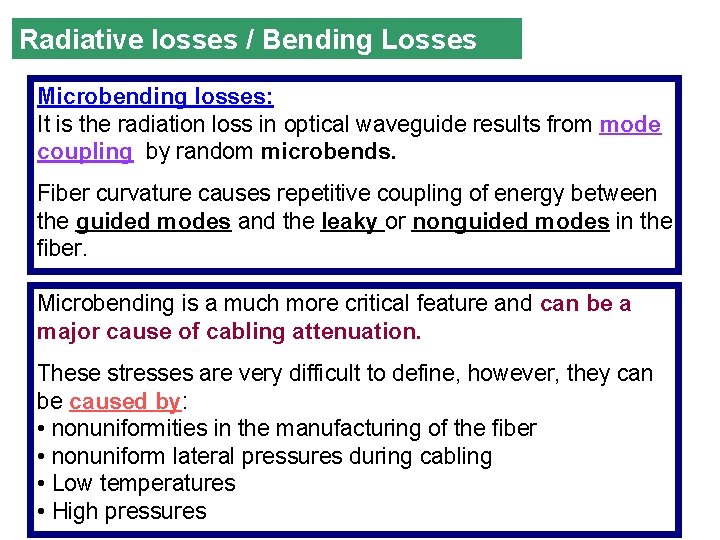 Radiative losses / Bending Losses

Microbending losses:
It is the radiation loss in optical waveguide results from mode coupling by random microbends.

Fiber curvature causes repetitive coupling of energy between the guided modes and the leaky or nonguided modes in the fiber.

Microbending is a much more critical feature and can be a major cause of cabling attenuation.

These stresses are very difficult to define, however, they can be caused by:
• nonuniformities in the manufacturing of the fiber
• nonuniform lateral pressures during cabling
• Low temperatures
• High pressures